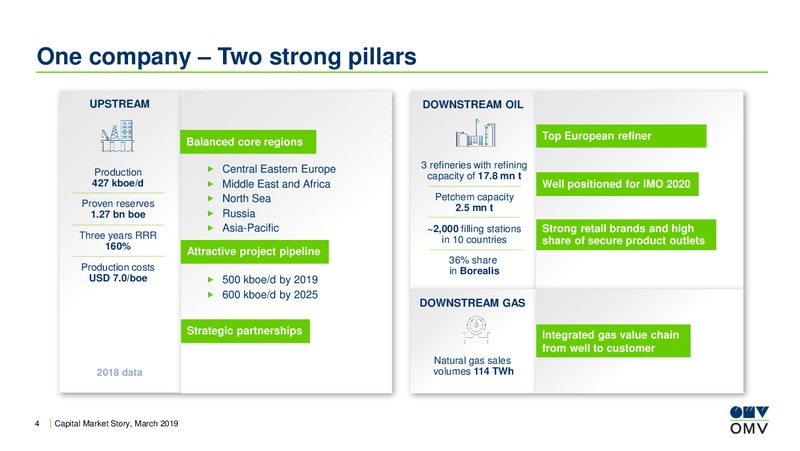 One company – Two strong pillars

UPSTREAM

Production
427 kboe/d

Proven reserves
1.27 bn boe

Three years RRR
160%

Production costs
USD 7.0/boe

2018 data

Balanced core regions

▸ Central Eastern Europe
▸ Middle East and Africa
▸ North Sea
▸ Russia
▸ Asia-Pacific

Attractive project pipeline

▸ 500 kboe/d by 2019
▸ 600 kboe/d by 2025

Strategic partnerships

DOWNSTREAM OIL

3 refineries with refining capacity of 17.8 mn t

Petchem capacity
2.5 mn t

~2,000 filling stations in 10 countries

36% share in Borealis

Top European refiner

Well positioned for IMO 2020

Strong retail brands and high share of secure product outlets

DOWNSTREAM GAS

Natural gas sales volumes 114 TWh

Integrated gas value chain from well to customer

4 | Capital Market Story, March 2019

OMV